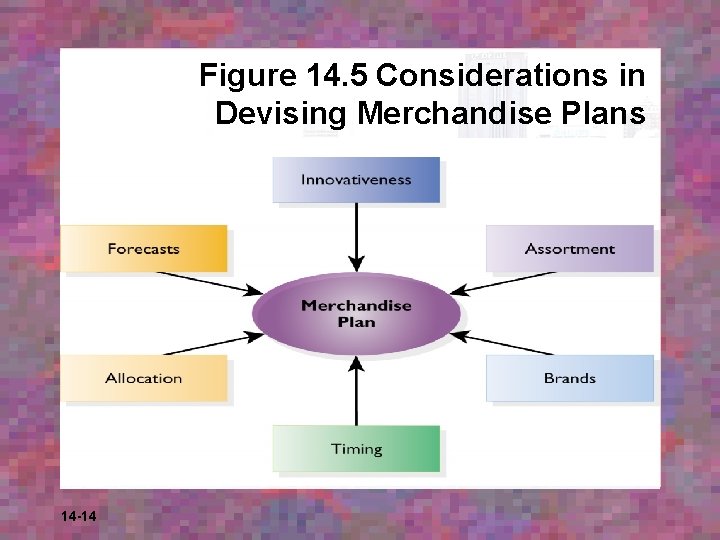 Figure 14.5 Considerations in Devising Merchandise Plans

Innovativeness

Forecasts

Assortment

Merchandise Plan

Allocation

Brands

Timing

14-14